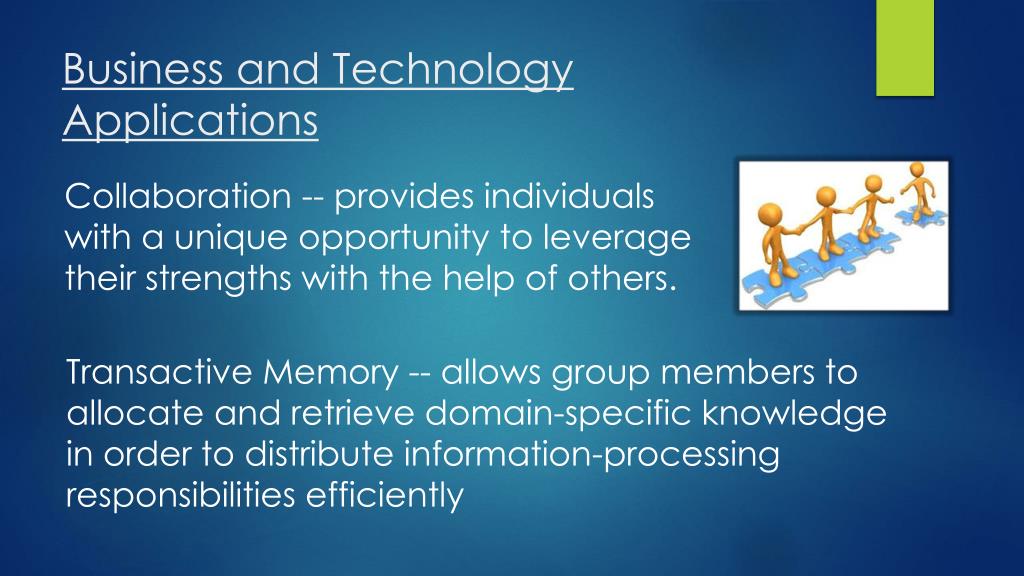 Business and Technology Applications

Collaboration -- provides individuals with a unique opportunity to leverage their strengths with the help of others.

Transactive Memory -- allows group members to allocate and retrieve domain-specific knowledge in order to distribute information-processing responsibilities efficiently